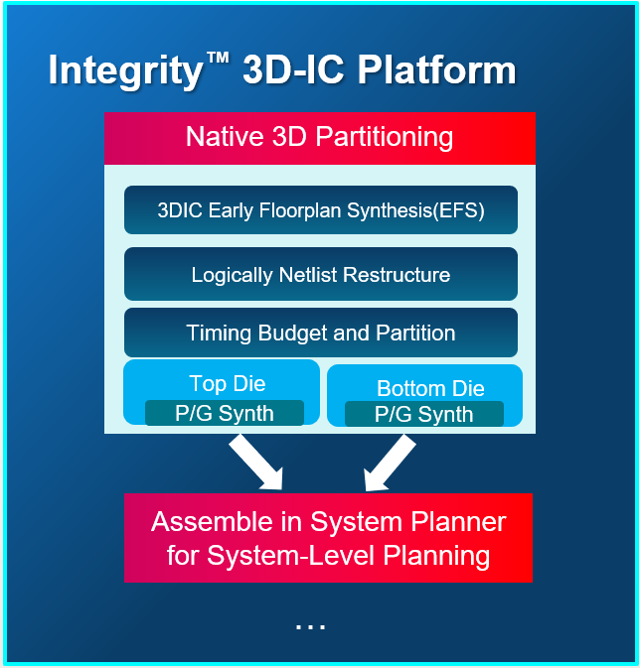 Integrity™ 3D-IC Platform

Native 3D Partitioning

3DIC Early Floorplan Synthesis(EFS)

Logically Netlist Restructure

Timing Budget and Partition

Top Die

P/G Synth

Bottom Die

P/G Synth

Assemble in System Planner for System-Level Planning

...